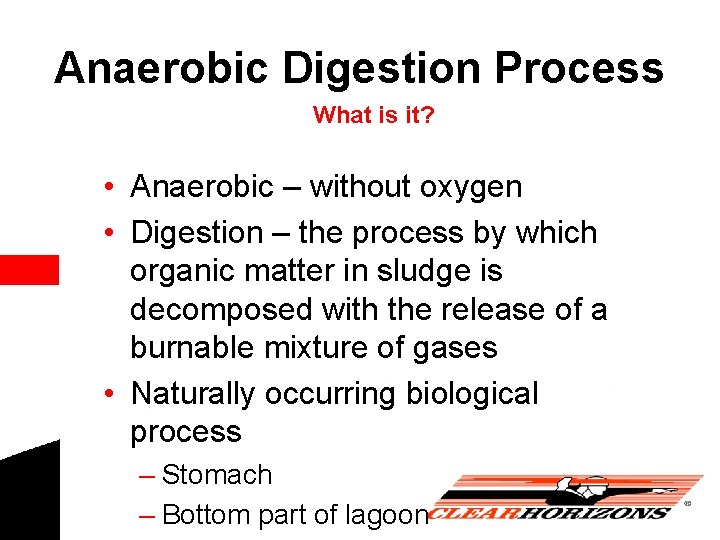 Anaerobic Digestion Process

What is it?

• Anaerobic – without oxygen
• Digestion – the process by which organic matter in sludge is decomposed with the release of a burnable mixture of gases
• Naturally occurring biological process
– Stomach
– Bottom part of lagoon

CLEARHORIZONS